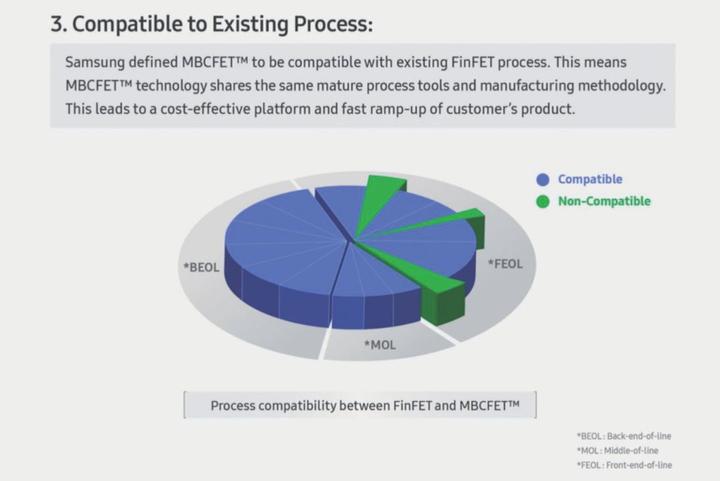 3. Compatible to Existing Process:

Samsung defined MBCFET™ to be compatible with existing FinFET process. This means MBCFET™ technology shares the same mature process tools and manufacturing methodology. This leads to a cost-effective platform and fast ramp-up of customer's product.

Compatible
Non-Compatible

*BEOL
*FEOL
*MOL

Process compatibility between FinFET and MBCFET™

*BEOL : Back-end-of-line
*MOL : Middle-of-line
*FEOL : Front-end-of-line